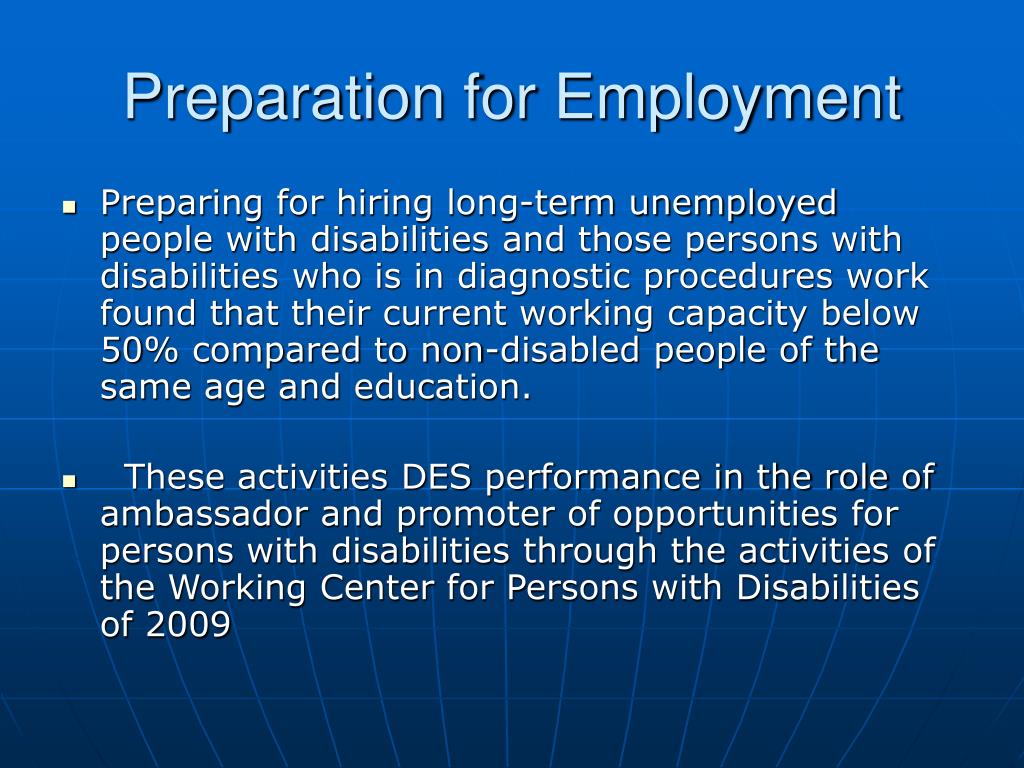 Preparation for Employment

- Preparing for hiring long-term unemployed people with disabilities and those persons with disabilities who is in diagnostic procedures work found that their current working capacity below 50% compared to non-disabled people of the same age and education.

- These activities DES performance in the role of ambassador and promoter of opportunities for persons with disabilities through the activities of the Working Center for Persons with Disabilities of 2009